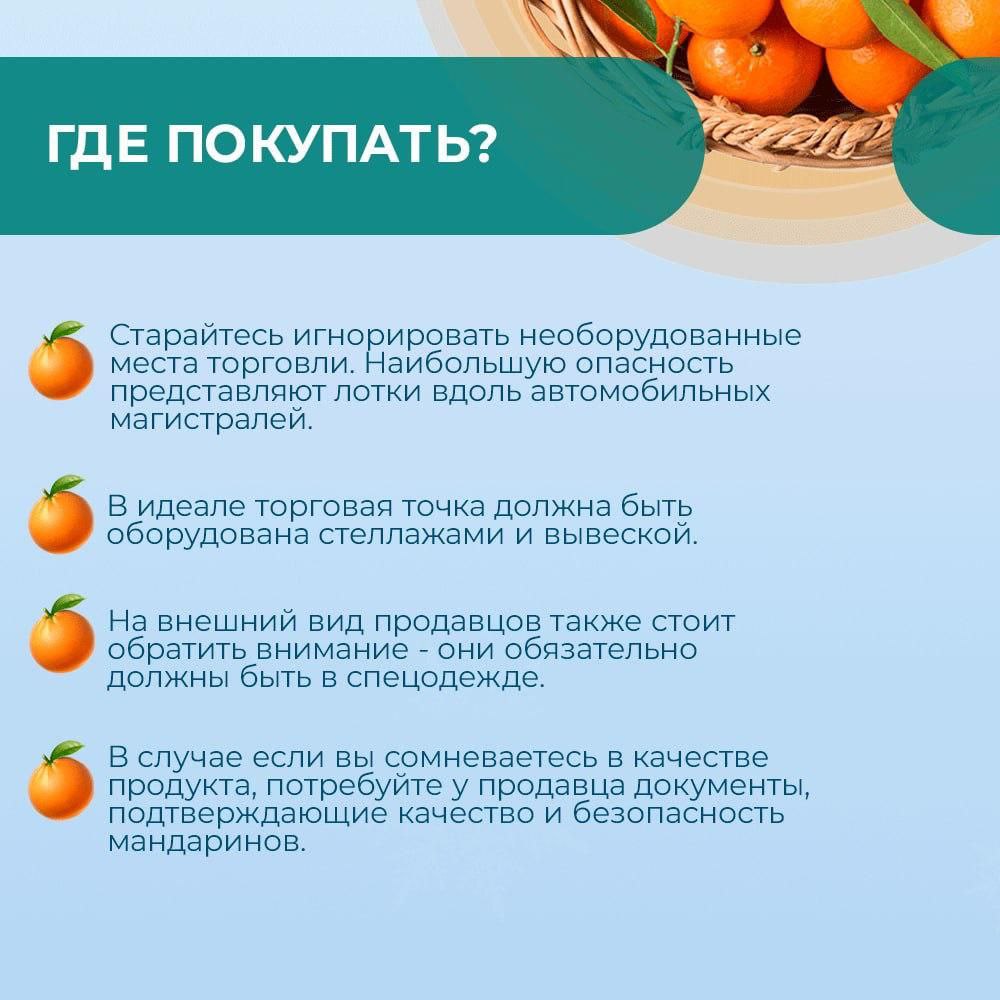 ГДЕ ПОКУПАТЬ?

Старайтесь игнорировать необорудованные места торговли. Наибольшую опасность представляют лотки вдоль автомобильных магистралей.

В идеале торговая точка должна быть оборудована стеллажами и вывеской.

На внешний вид продавцов также стоит обратить внимание - они обязательно должны быть в спецодежде.

В случае если вы сомневаетесь в качестве продукта, потребуйте у продавца документы, подтверждающие качество и безопасность мандаринов.